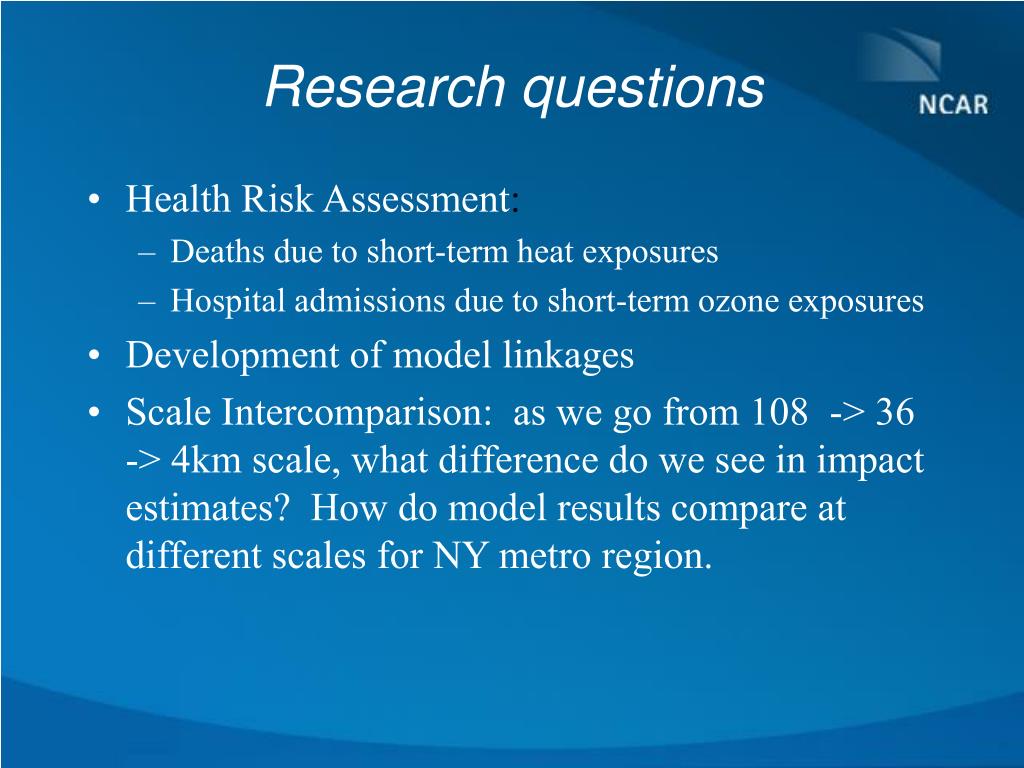 Research questions

NCAR

• Health Risk Assessment:
– Deaths due to short-term heat exposures
– Hospital admissions due to short-term ozone exposures
• Development of model linkages
• Scale Intercomparison: as we go from 108 -> 36 -> 4km scale, what difference do we see in impact estimates? How do model results compare at different scales for NY metro region.